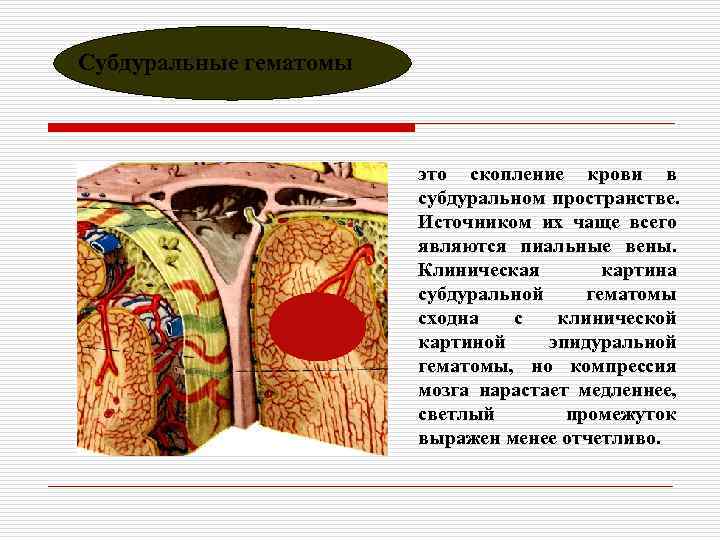 Субдуральные гематомы

это скопление крови в субдуральном пространстве. Источником их чаще всего являются пиальные вены. Клиническая картина субдуральной гематомы сходна с клинической картиной эпидуральной гематомы, но компрессия мозга нарастает медленнее, светлый промежуток выражен менее отчетливо.